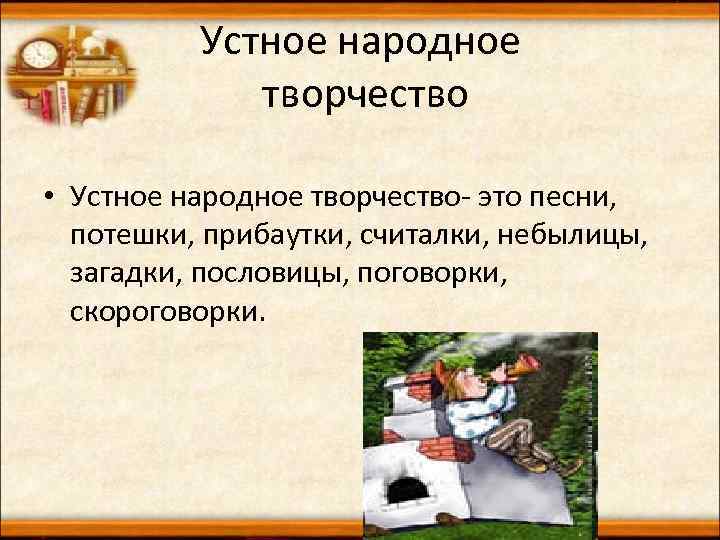 Устное народное творчество

• Устное народное творчество- это песни, потешки, прибаутки, считалки, небылицы, загадки, пословицы, поговорки, скороговорки.